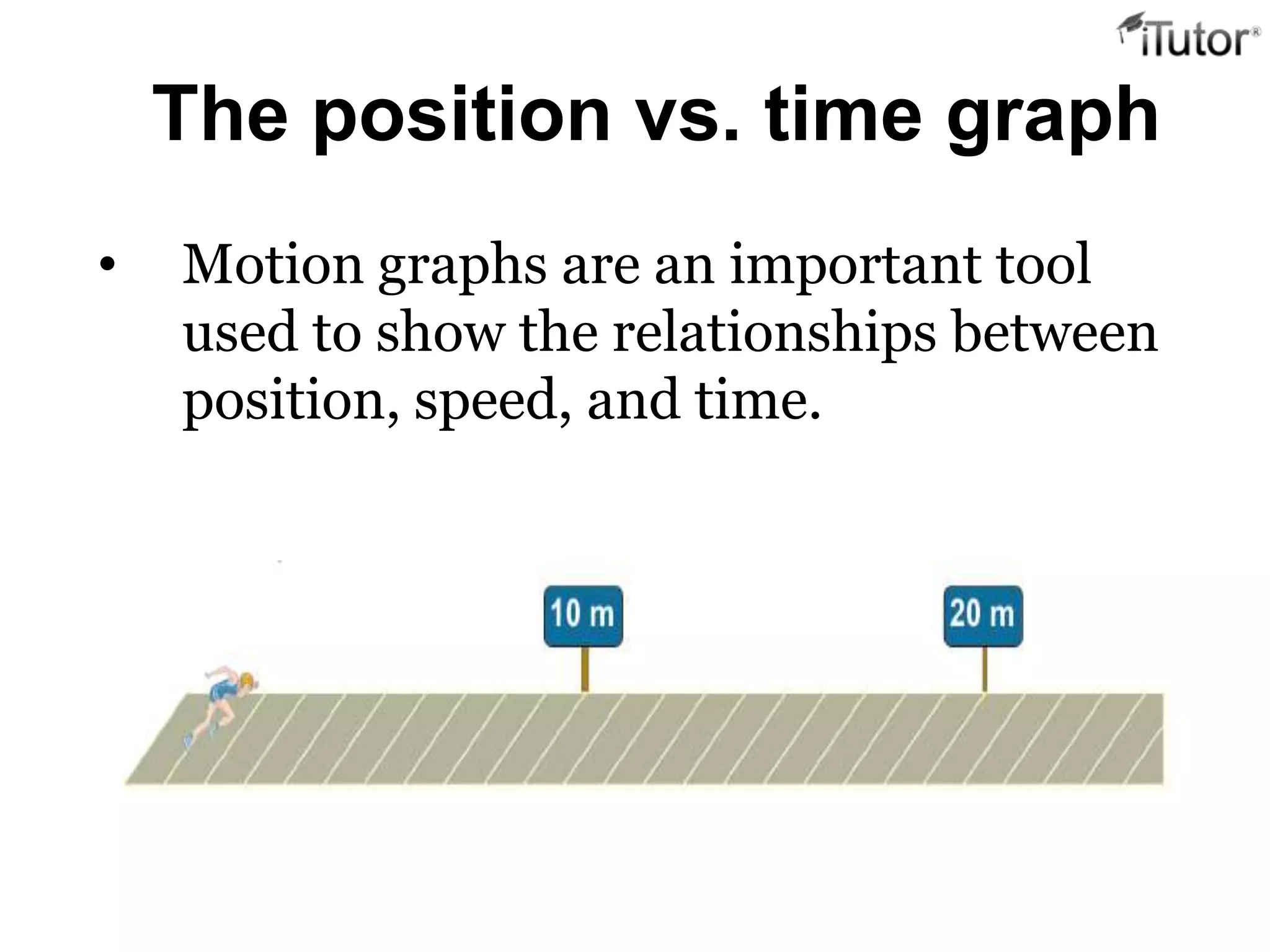 iTutor®

The position vs. time graph

• Motion graphs are an important tool used to show the relationships between position, speed, and time.

10 m

20 m